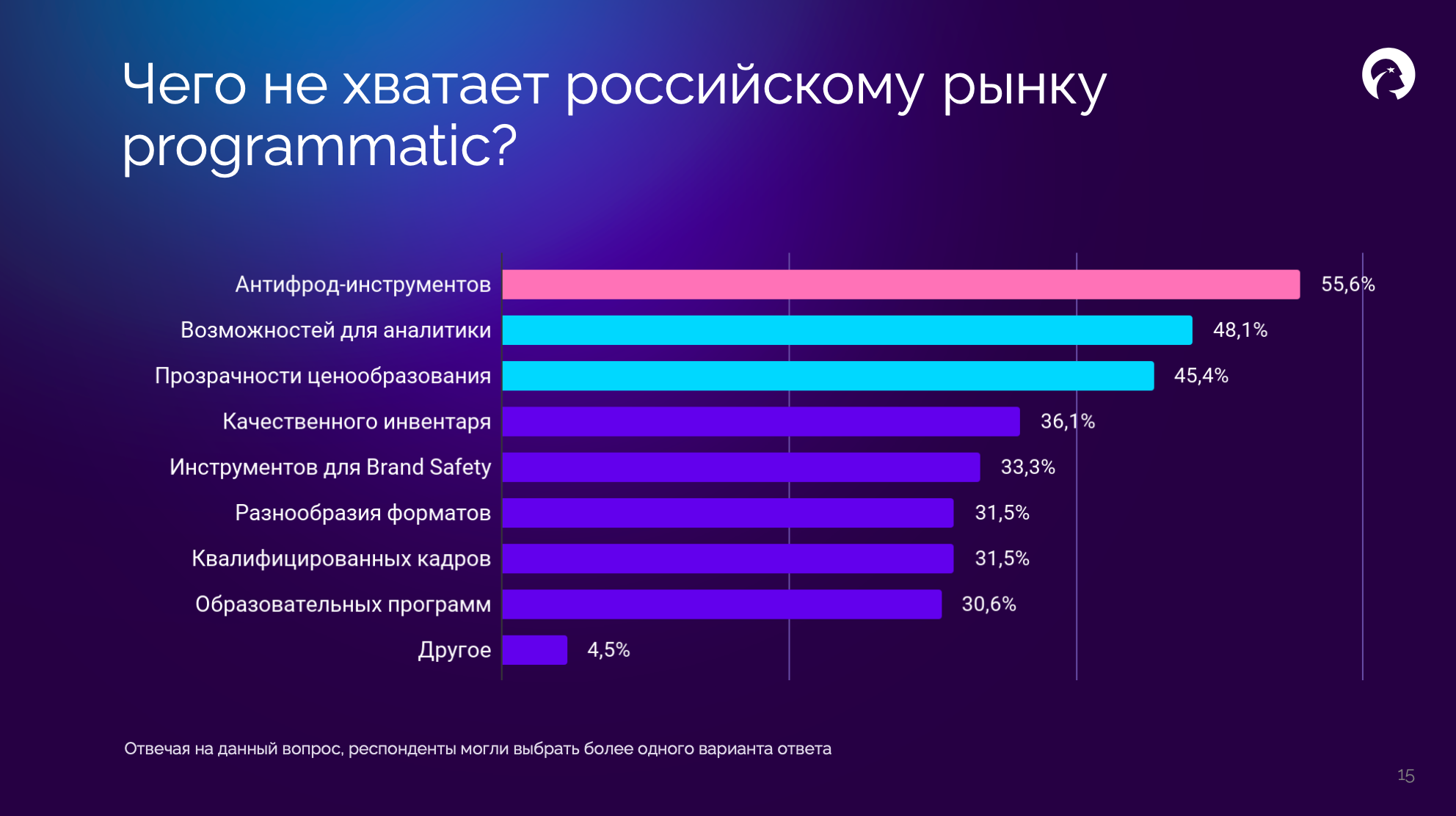 Чего не хватает российскому рынку programmatic?

Антифрод-инструментов 55,6%
Возможностей для аналитики 48,1%
Прозрачности ценообразования 45,4%
Качественного инвентаря 36,1%
Инструментов для Brand Safety 33,3%
Разнообразия форматов 31,5%
Квалифицированных кадров 31,5%
Образовательных программ 30,6%
Другое 4,5%

Отвечая на данный вопрос, респонденты могли выбрать более одного варианта ответа

15